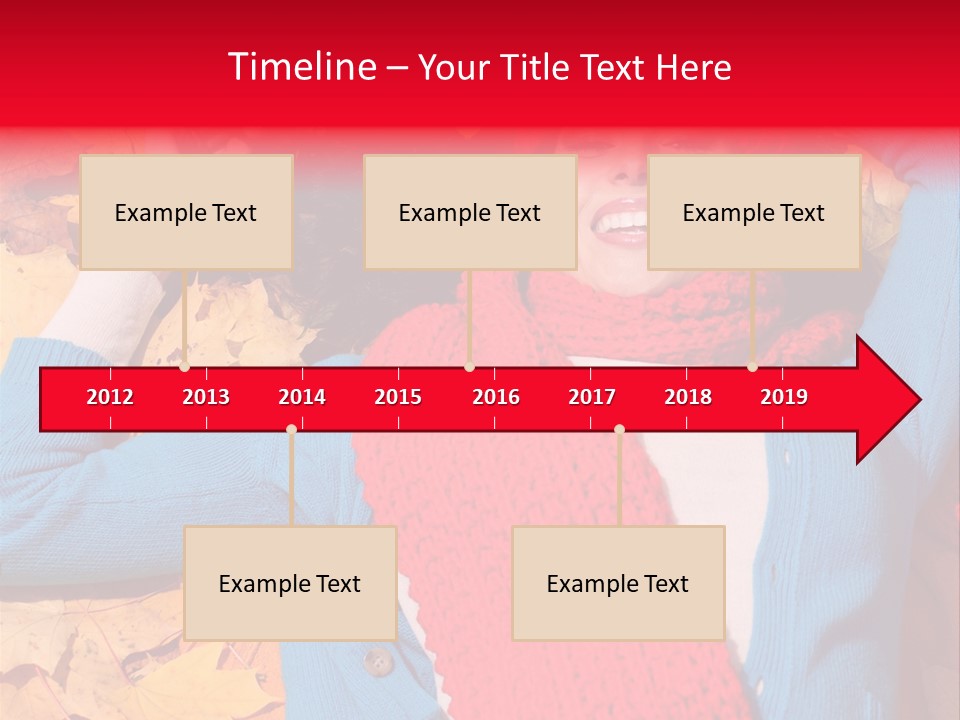 Timeline – Your Title Text Here

Example Text

Example Text

Example Text

2012 2013 2014 2015 2016 2017 2018 2019

Example Text

Example Text